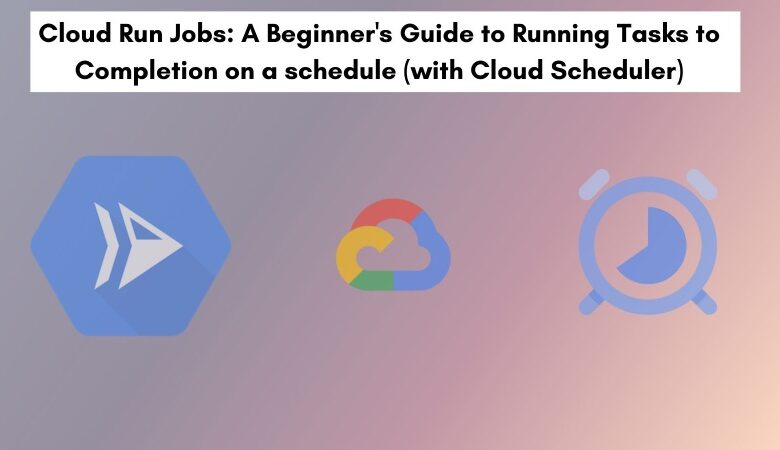 Cloud Run Jobs: A Beginner's Guide to Running Tasks to Completion on a schedule (with Cloud Scheduler)